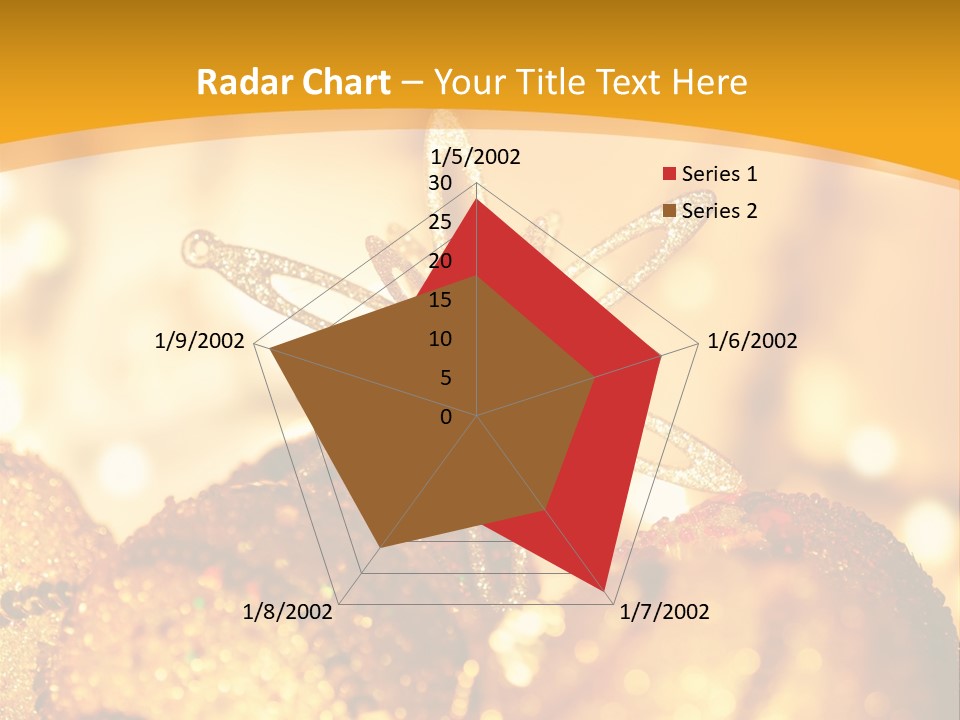 Radar Chart – Your Title Text Here

1/5/2002
30
25
20
15
10
5
0
1/6/2002
1/7/2002
1/8/2002
1/9/2002

Series 1
Series 2